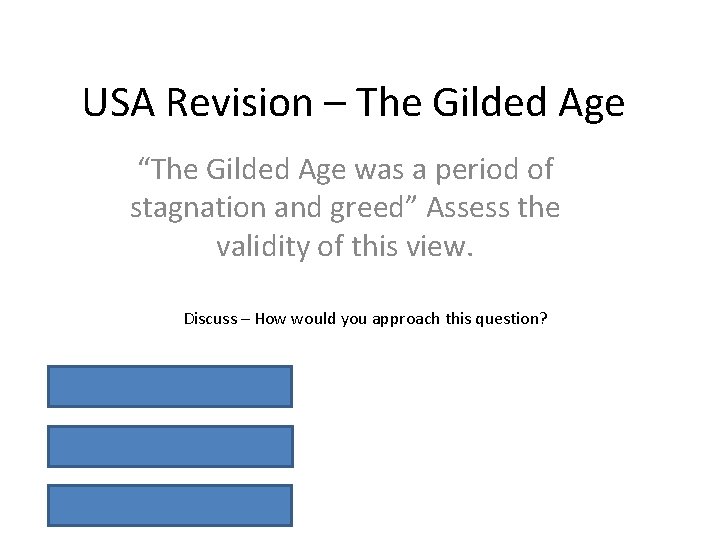 USA Revision – The Gilded Age

“The Gilded Age was a period of stagnation and greed” Assess the validity of this view.

Discuss – How would you approach this question?